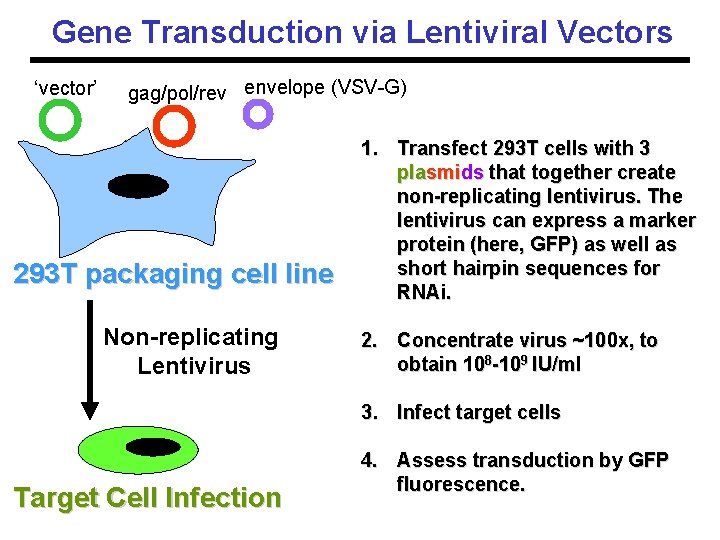 Gene Transduction via Lentiviral Vectors

'vector'

gag/pol/rev

envelope (VSV-G)

293T packaging cell line

Non-replicating Lentivirus

Target Cell Infection

1. Transfect 293T cells with 3 plasmids that together create non-replicating lentivirus. The lentivirus can express a marker protein (here, GFP) as well as short hairpin sequences for RNAi.

2. Concentrate virus ~100x, to obtain $10^8$-$10^9$ IU/ml

3. Infect target cells

4. Assess transduction by GFP fluorescence.